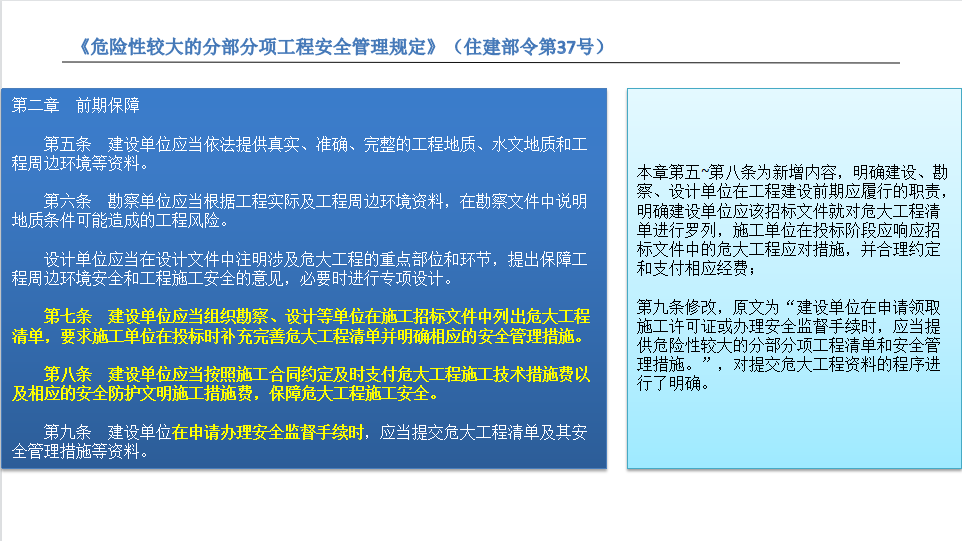 《危险性较大的分部分项工程安全管理规定》（住建部令第37号）

第二章 前期保障

第五条 建设单位应当依法提供真实、准确、完整的工程地质、水文地质和工程周边环境等资料。

第六条 勘察单位应当根据工程实际及工程周边环境资料，在勘察文件中说明地质条件可能造成的工程风险。

设计单位应当在设计文件中注明涉及危大工程的重点部位和环节，提出保障工程周边环境安全和工程施工安全的意见，必要时进行专项设计。

第七条 建设单位应当组织勘察、设计等单位在施工招标文件中列出危大工程清单，要求施工单位在投标时补充完善危大工程清单并明确相应的安全管理措施。

第八条 建设单位应当按照施工合同约定及时支付危大工程施工技术措施费以及相应的安全防护文明施工措施费，保障危大工程施工安全。

第九条 建设单位在申请办理安全监督手续时，应当提交危大工程清单及其安全管理措施等资料。

本章第五~第八条为新增内容，明确建设、勘察、设计单位在工程建设前期应履行的职责，明确建设单位应该招标文件就对危大工程清单进行罗列，施工单位在投标阶段应响应招标文件中的危大工程应对措施，并合理约定和支付相应经费；

第九条修改，原文为“建设单位在申请领取施工许可证或办理安全监督手续时，应当提供危险性较大的分部分项工程清单和安全管理措施。”，对提交危大工程资料的程序进行了明确。